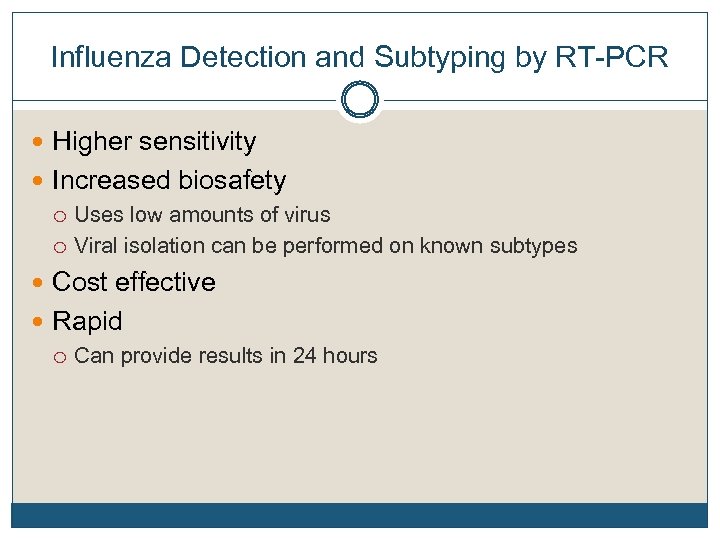 Influenza Detection and Subtyping by RT-PCR

- Higher sensitivity
- Increased biosafety
  - Uses low amounts of virus
  - Viral isolation can be performed on known subtypes
- Cost effective
- Rapid
  - Can provide results in 24 hours